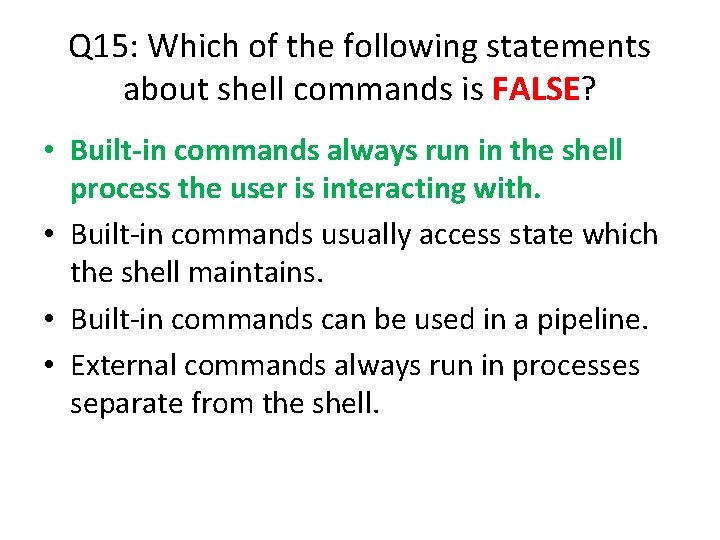 Q15: Which of the following statements about shell commands is FALSE?

• Built-in commands always run in the shell process the user is interacting with.
• Built-in commands usually access state which the shell maintains.
• Built-in commands can be used in a pipeline.
• External commands always run in processes separate from the shell.